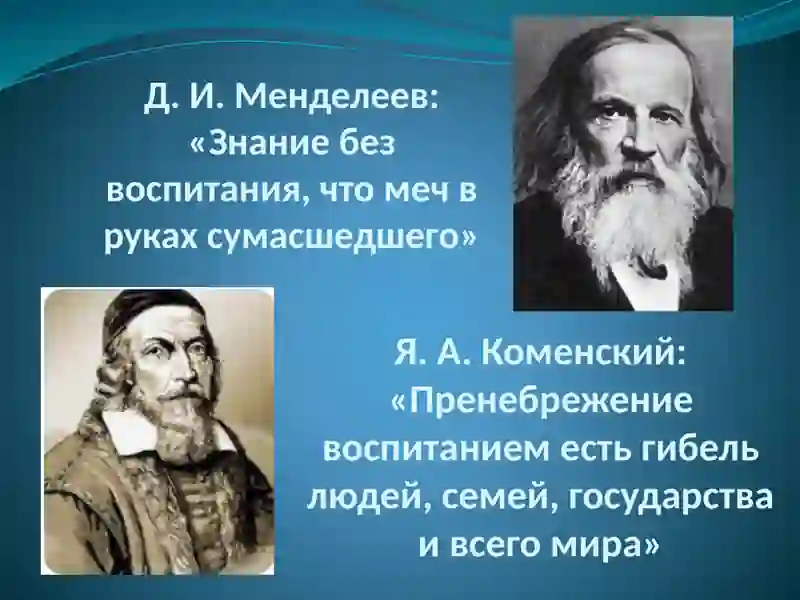 Д. И. Менделеев: «Знание без воспитания, что меч в руках сумасшедшего»

Я. А. Коменский: «Пренебрежение воспитанием есть гибель людей, семей, государства и всего мира»